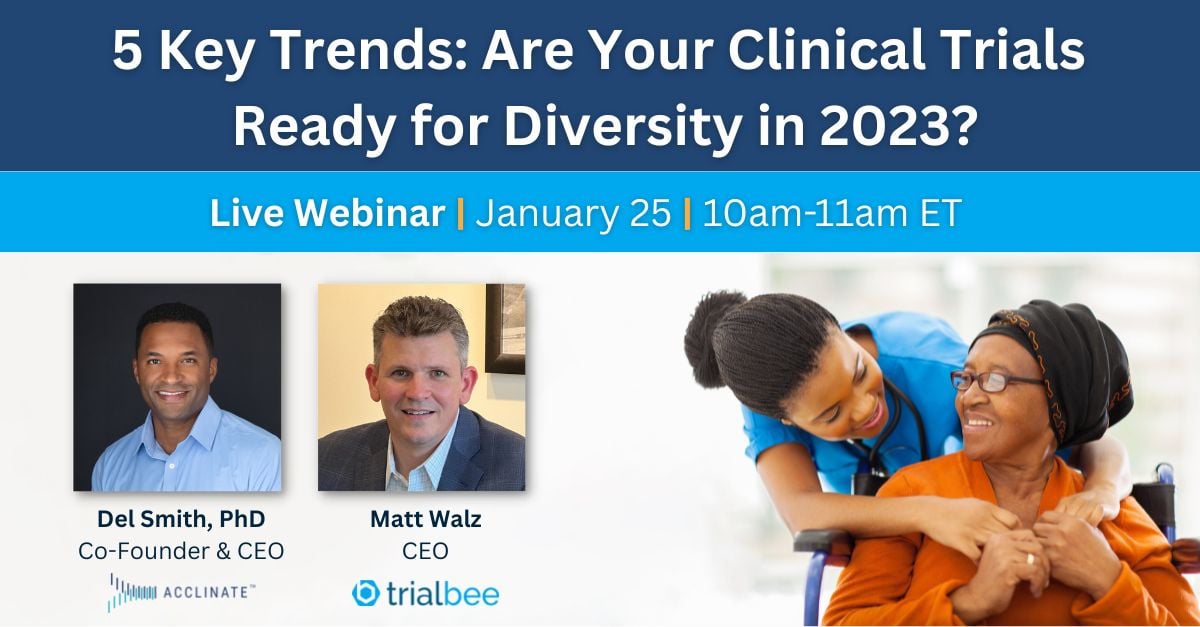 5 Key Trends: Are Your Clinical Trials Ready for Diversity in 2023?

Live Webinar | January 25 | 10am-11am ET

Del Smith, PhD
Co-Founder & CEO
ACCLINATE™

Matt Walz
CEO
trialbee